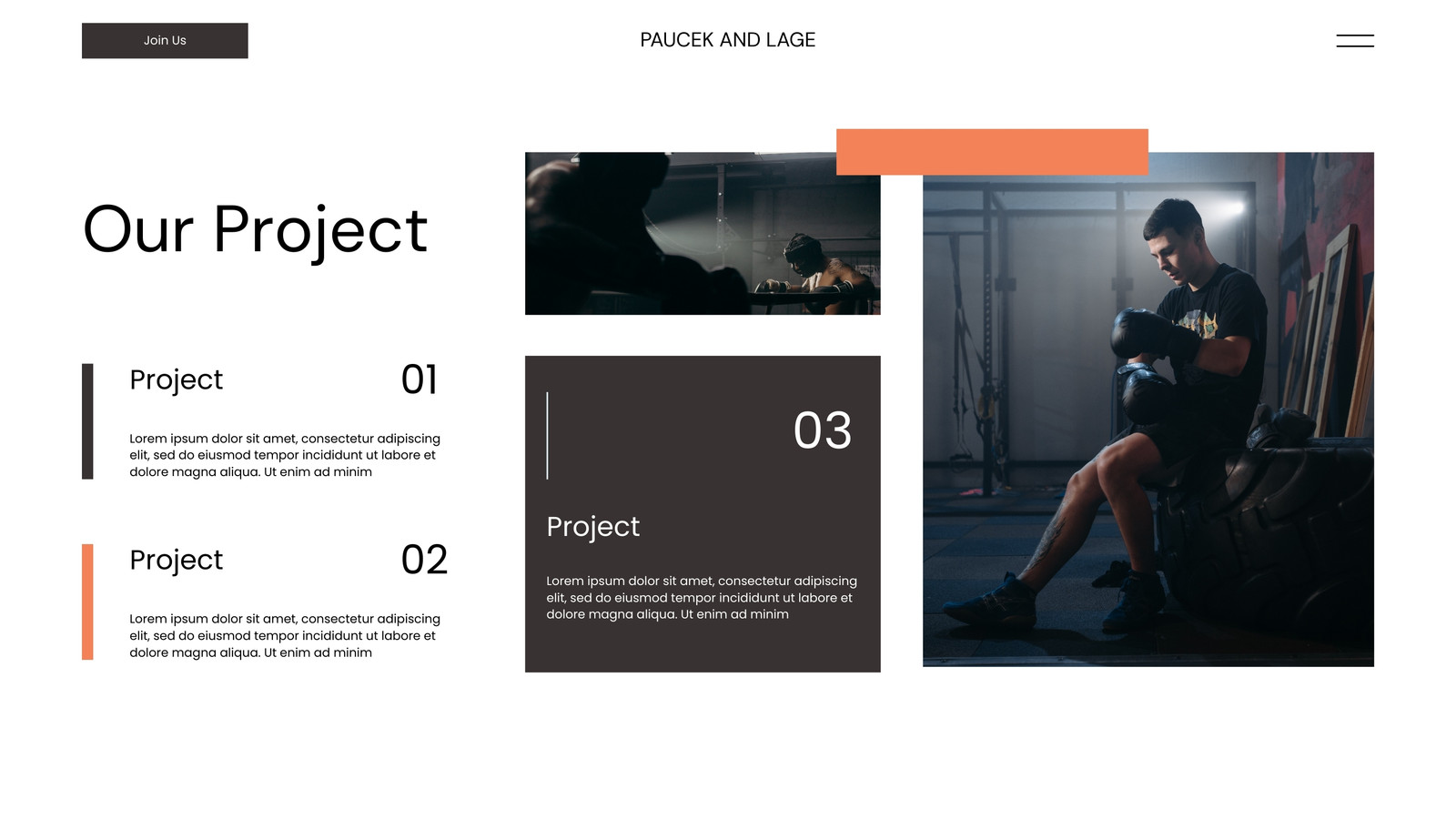 Join Us

PAUCEK AND LAGE

Our Project

Project

01

Lorem ipsum dolor sit amet, consectetur adipiscing elit, sed do eiusmod tempor incididunt ut labore et dolore magna aliqua. Ut enim ad minim

Project

02

Lorem ipsum dolor sit amet, consectetur adipiscing elit, sed do eiusmod tempor incididunt ut labore et dolore magna aliqua. Ut enim ad minim

03

Project

Lorem ipsum dolor sit amet, consectetur adipiscing elit, sed do eiusmod tempor incididunt ut labore et dolore magna aliqua. Ut enim ad minim